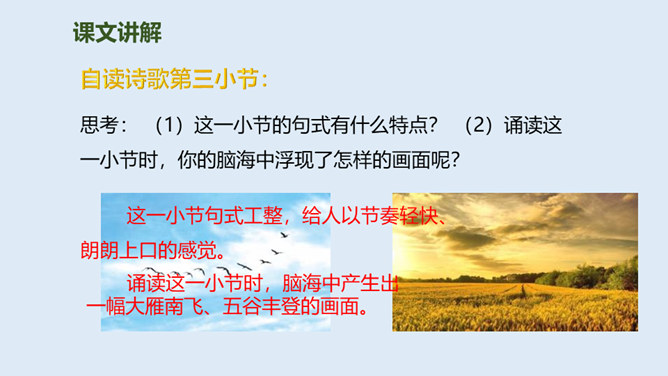 课文讲解

自读诗歌第三小节：

思考：（1）这一小节的句式有什么特点？（2）诵读这一小节时，你的脑海中浮现了怎样的画面呢？

这一小节句式工整，给人以节奏轻快、朗朗上口的感觉。

诵读这一小节时，脑海中产生出一幅大雁南飞、五谷丰登的画面。